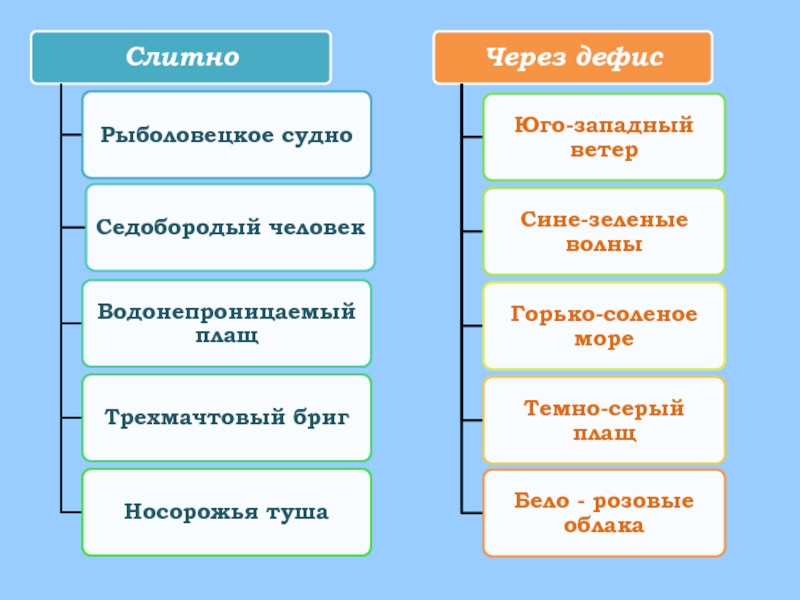 Слитно

Рыболовецкое судно

Седобородый человек

Водонепроницаемый плащ

Трехмачтовый бриг

Носорожья туша

Через дефис

Юго-западный ветер

Сине-зеленые волны

Горько-соленое море

Темно-серый плащ

Бело - розовые облака